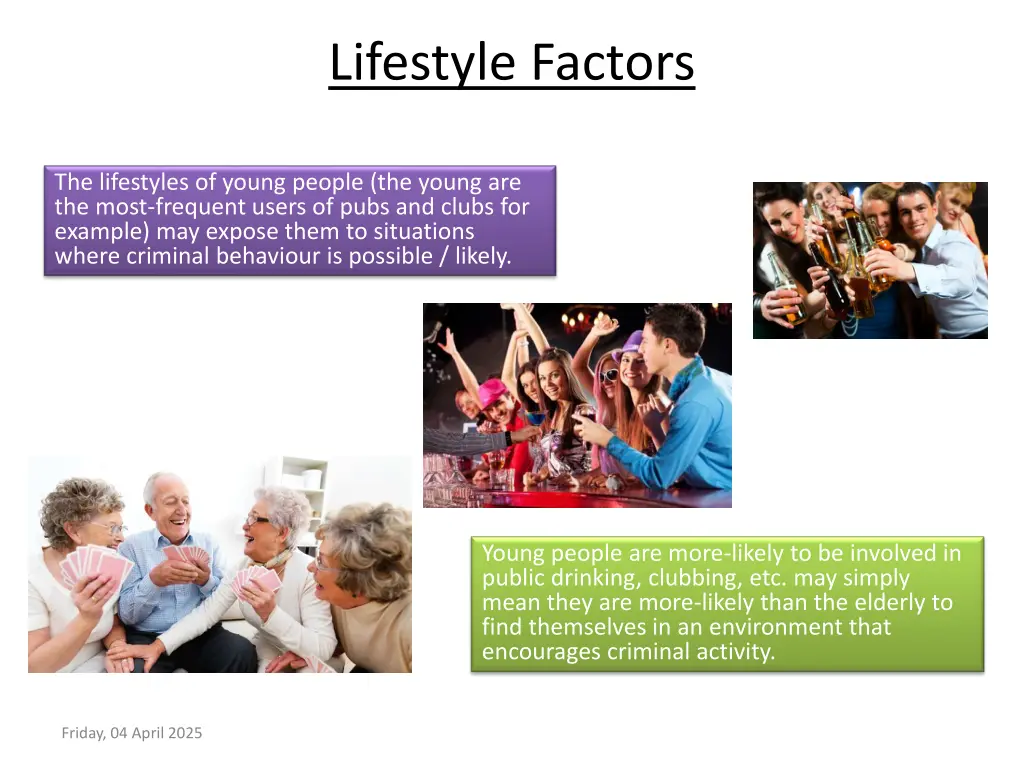 Lifestyle Factors

The lifestyles of young people (the young are the most-frequent users of pubs and clubs for example) may expose them to situations where criminal behaviour is possible / likely.

Young people are more-likely to be involved in public drinking, clubbing, etc. may simply mean they are more-likely than the elderly to find themselves in an environment that encourages criminal activity.

Friday, 04 April 2025